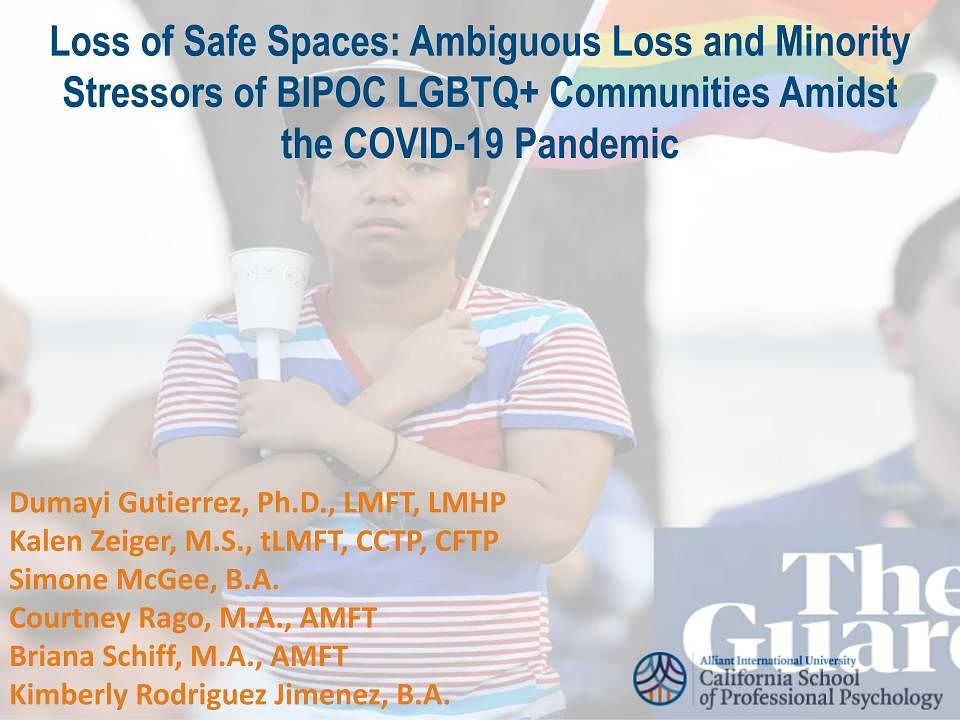 Loss of Safe Spaces: Ambiguous Loss and Minority Stressors of BIPOC LGBTQ+ Communities Amidst the COVID-19 Pandemic

Dumayi Gutierrez, Ph.D., LMFT, LMHP
Kalen Zeiger, M.S., tLMFT, CCTP, CFTP
Simone McGee, B.A.
Courtney Rago, M.A., AMFT
Briana Schiff, M.A., AMFT
Kimberly Rodriguez Jimenez, B.A.

The Guar

Alliant International University
California School of Professional Psychology